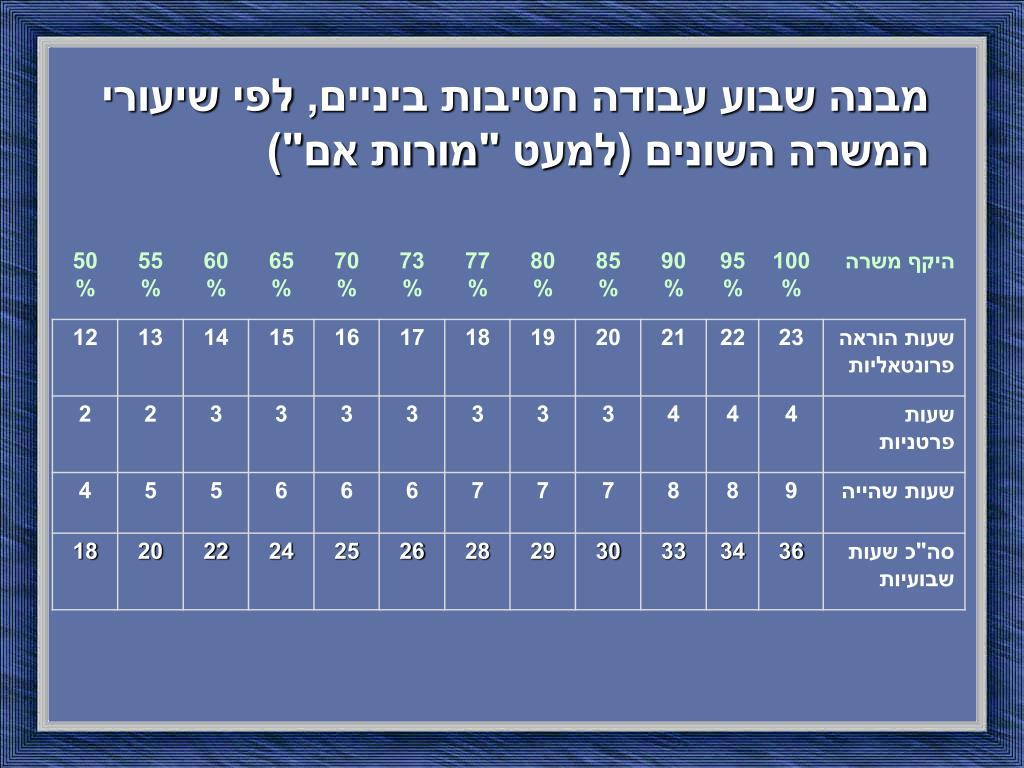 מבנה שבוע עבודה חטיבות ביניים, לפי שיעורי המשרה השונים (למעט "מורות אם")

| היקף משרה | 100 % | 95 % | 90 % | 85 % | 80 % | 77 % | 73 % | 70 % | 65 % | 60 % | 55 % | 50 % |
|---|---|---|---|---|---|---|---|---|---|---|---|---|
| שעות הוראה פרונטאליות | 23 | 22 | 21 | 20 | 19 | 18 | 17 | 16 | 15 | 14 | 13 | 12 |
| שעות פרטניות | 4 | 4 | 4 | 3 | 3 | 3 | 3 | 3 | 3 | 3 | 2 | 2 |
| שעות שהייה | 9 | 8 | 8 | 7 | 7 | 7 | 6 | 6 | 6 | 5 | 5 | 4 |
| סה"כ שעות שבועיות | 36 | 34 | 33 | 30 | 29 | 28 | 26 | 25 | 24 | 22 | 20 | 18 |